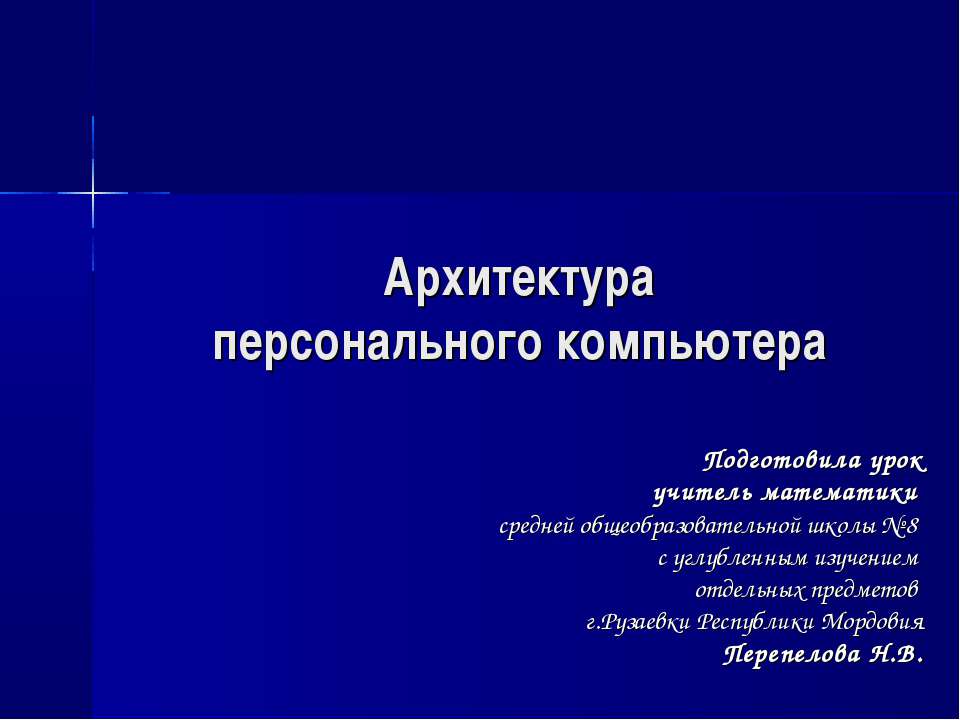 Архитектура
персонального компьютера

Подготовила урок
учитель математики
средней общеобразовательной школы №8
с углубленным изучением
отдельных предметов
г.Рузаевки Республики Мордовия
Перепелова Н.В.